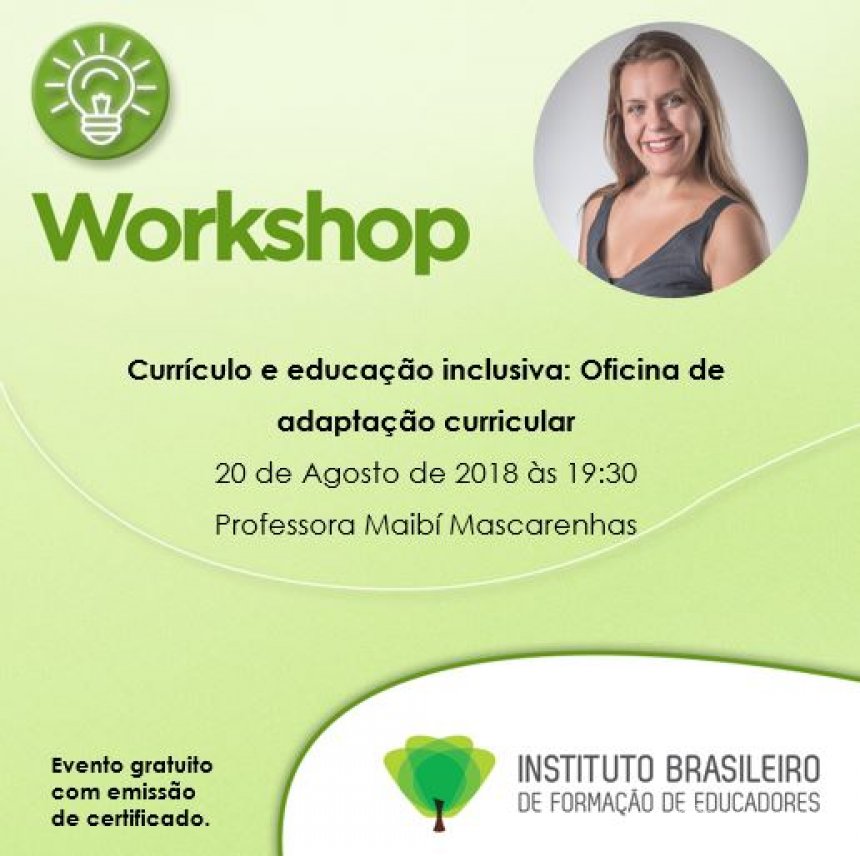 Workshop

Currículo e educação inclusiva: Oficina de adaptação curricular

20 de Agosto de 2018 às 19:30

Professora Maibí Mascarenhas

Evento gratuito com emissão de certificado.

INSTITUTO BRASILEIRO DE FORMAÇÃO DE EDUCADORES